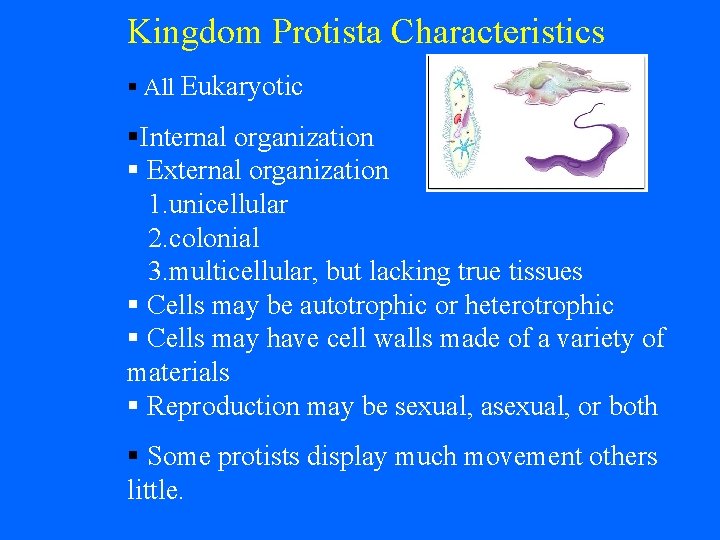 Kingdom Protista Characteristics

▪ All Eukaryotic

▪Internal organization
▪ External organization
1.unicellular
2.colonial
3.multicellular, but lacking true tissues
▪ Cells may be autotrophic or heterotrophic
▪ Cells may have cell walls made of a variety of materials
▪ Reproduction may be sexual, asexual, or both

▪ Some protists display much movement others little.